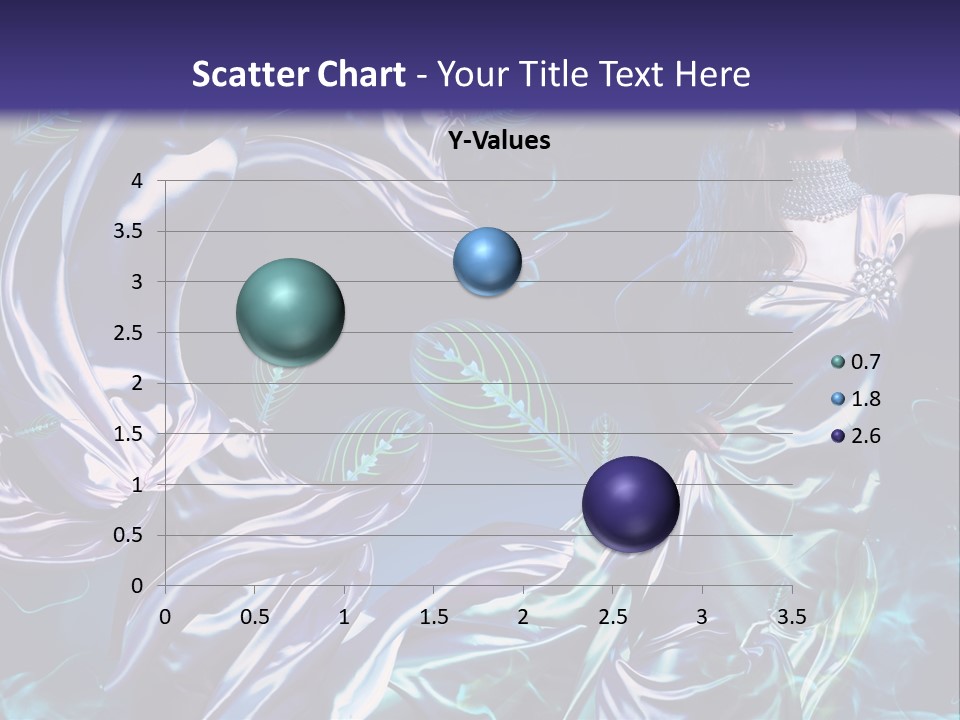 Scatter Chart - Your Title Text Here

Y-Values

4
3.5
3
2.5
2
1.5
1
0.5
0

0 0.5 1 1.5 2 2.5 3 3.5

0.7
1.8
2.6